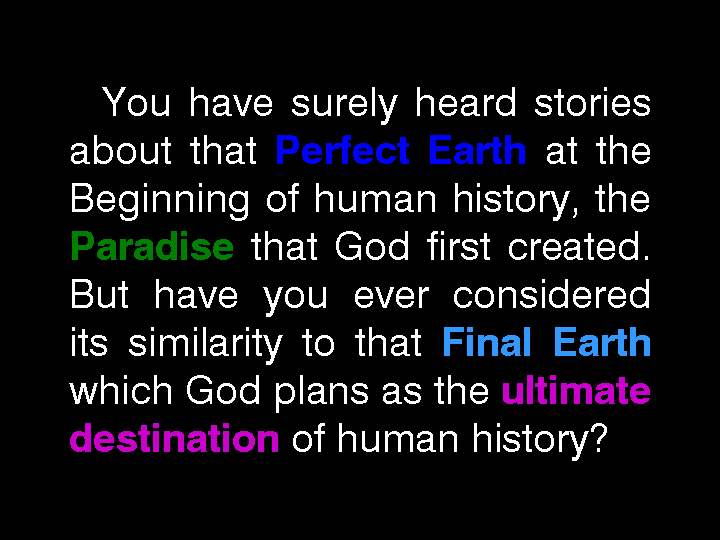 You have surely heard stories about that Perfect Earth at the Beginning of human history, the Paradise that God first created. But have you ever considered its similarity to that Final Earth which God plans as the ultimate destination of human history?